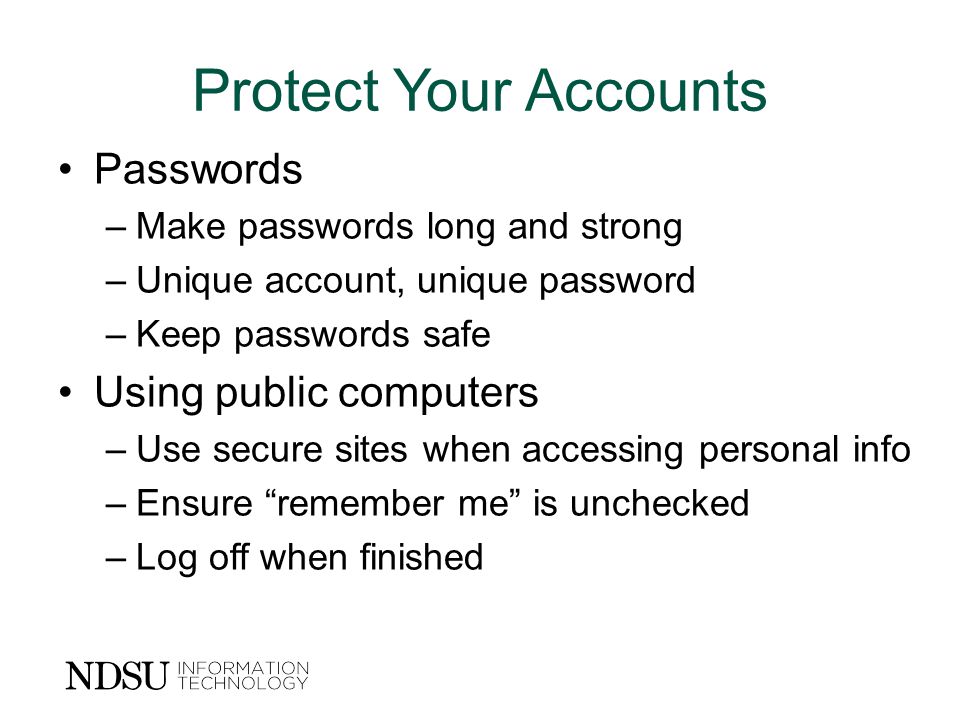 Protect Your Accounts

• Passwords
– Make passwords long and strong
– Unique account, unique password
– Keep passwords safe
• Using public computers
– Use secure sites when accessing personal info
– Ensure “remember me” is unchecked
– Log off when finished

NDSU INFORMATION TECHNOLOGY